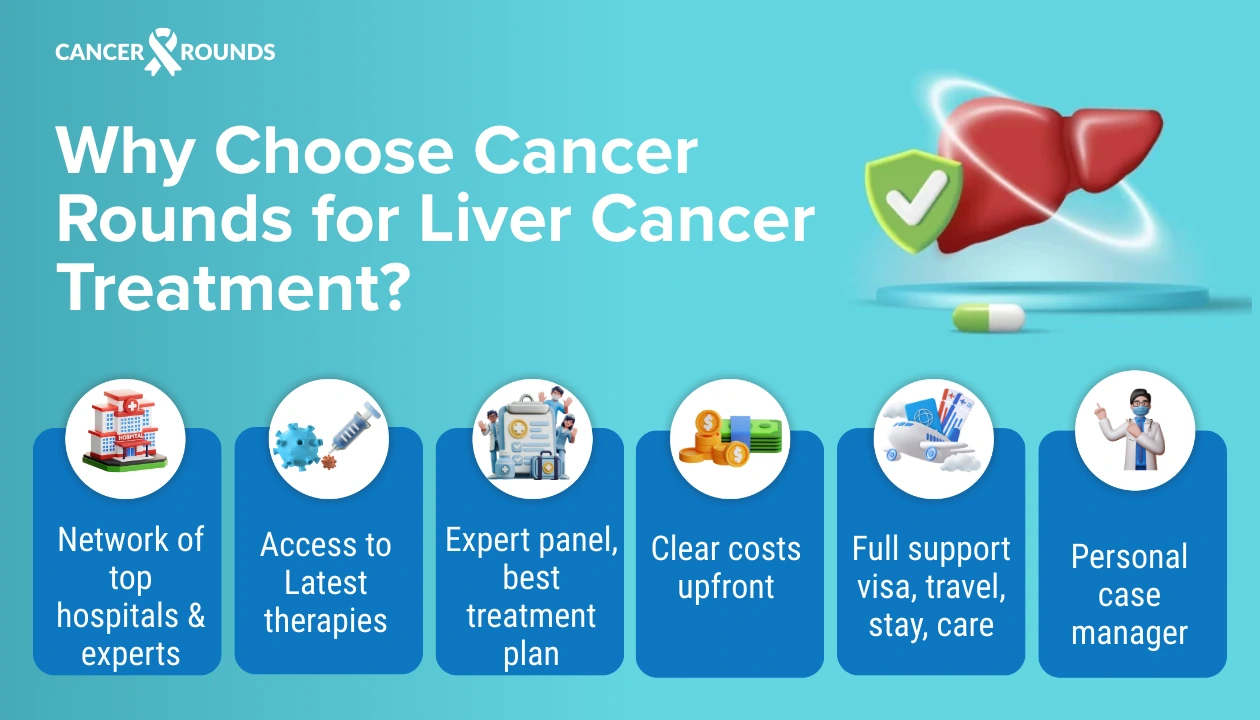 CANCER ROUNDS

Why Choose Cancer Rounds for Liver Cancer Treatment?

HOSPITAL

Network of top hospitals & experts

Access to Latest therapies

Expert panel, best treatment plan

Clear costs upfront

Full support visa, travel, stay, care

Personal case manager